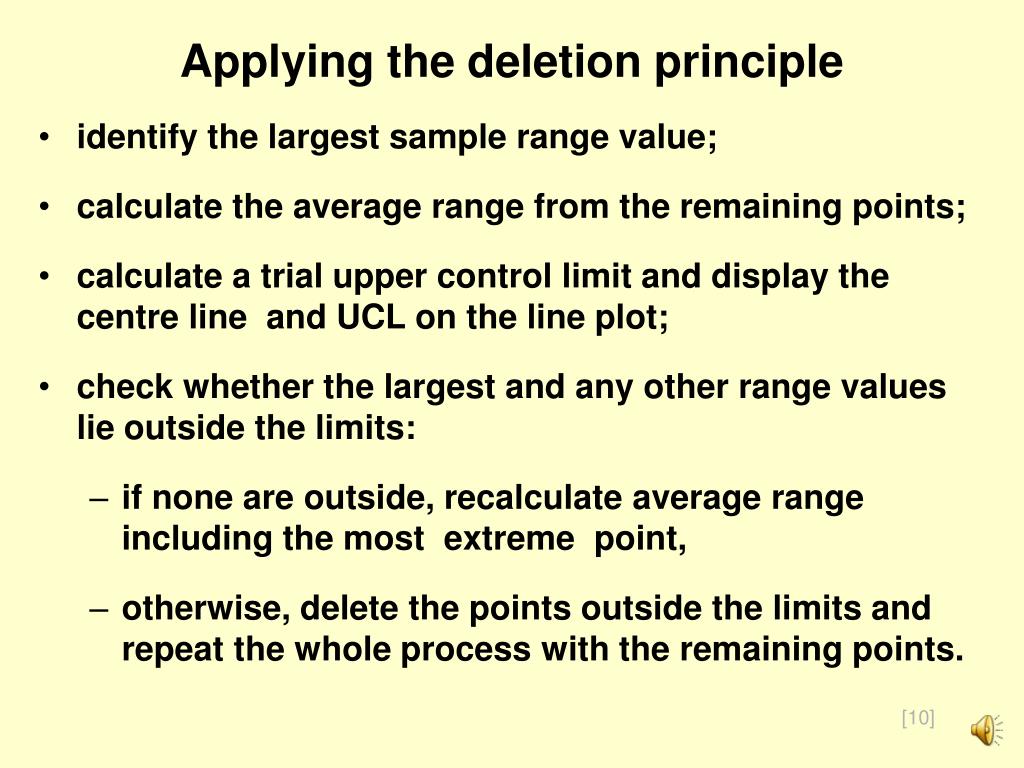 Applying the deletion principle

• identify the largest sample range value;

• calculate the average range from the remaining points;

• calculate a trial upper control limit and display the centre line and UCL on the line plot;

• check whether the largest and any other range values lie outside the limits:

– if none are outside, recalculate average range including the most extreme point,

– otherwise, delete the points outside the limits and repeat the whole process with the remaining points.

[10]